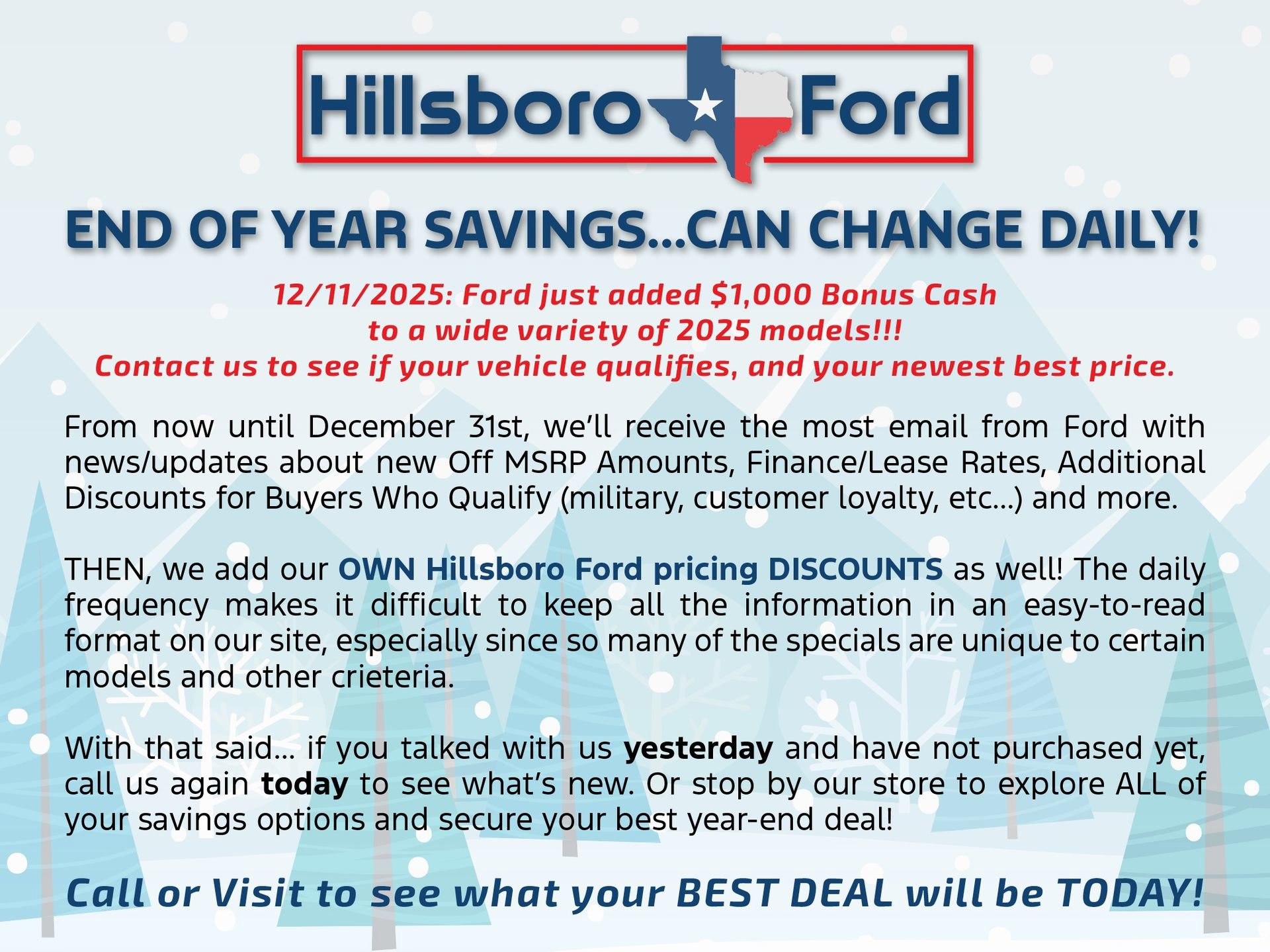 Hillsboro Ford

END OF YEAR SAVINGS...CAN CHANGE DAILY!

12/11/2025: Ford just added $1,000 Bonus Cash to a wide variety of 2025 models!!! Contact us to see if your vehicle qualifies, and your newest best price.

From now until December 31st, we'll receive the most email from Ford with news/updates about new Off MSRP Amounts, Finance/Lease Rates, Additional Discounts for Buyers Who Qualify (military, customer loyalty, etc...) and more.

THEN, we add our OWN Hillsboro Ford pricing DISCOUNTS as well! The daily frequency makes it difficult to keep all the information in an easy-to-read format on our site, especially since so many of the specials are unique to certain models and other crieteria.

With that said... if you talked with us yesterday and have not purchased yet, call us again today to see what's new. Or stop by our store to explore ALL of your savings options and secure your best year-end deal!

Call or Visit to see what your BEST DEAL will be TODAY!